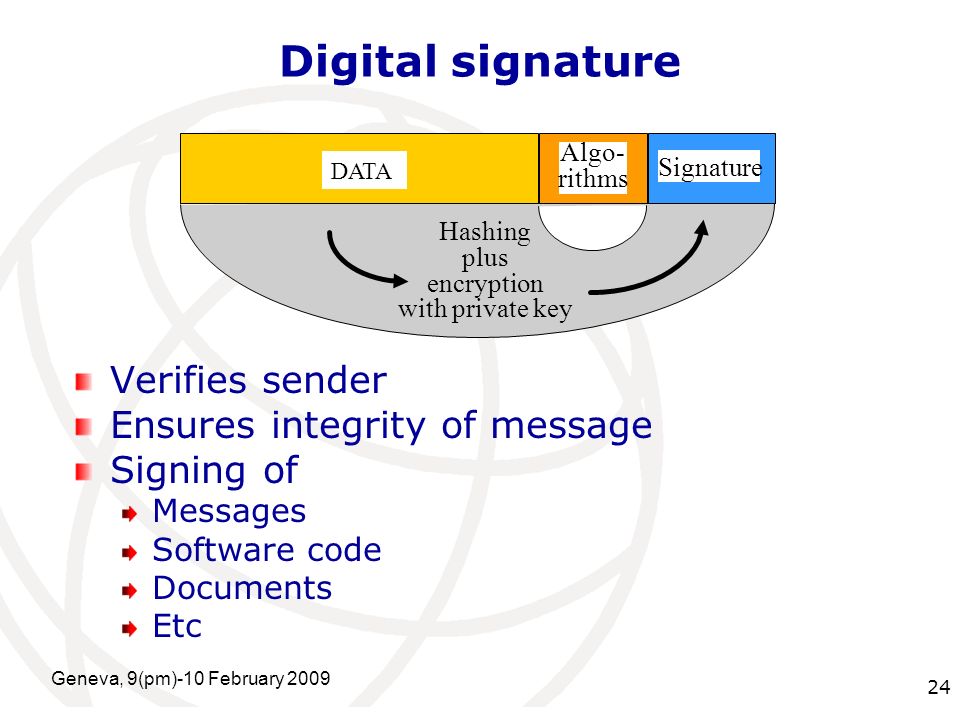 Digital signature

DATA

Algorithms

Signature

Hashing plus encryption with private key

Verifies sender
Ensures integrity of message
Signing of
Messages
Software code
Documents
Etc

Geneva, 9(pm)-10 February 2009

24